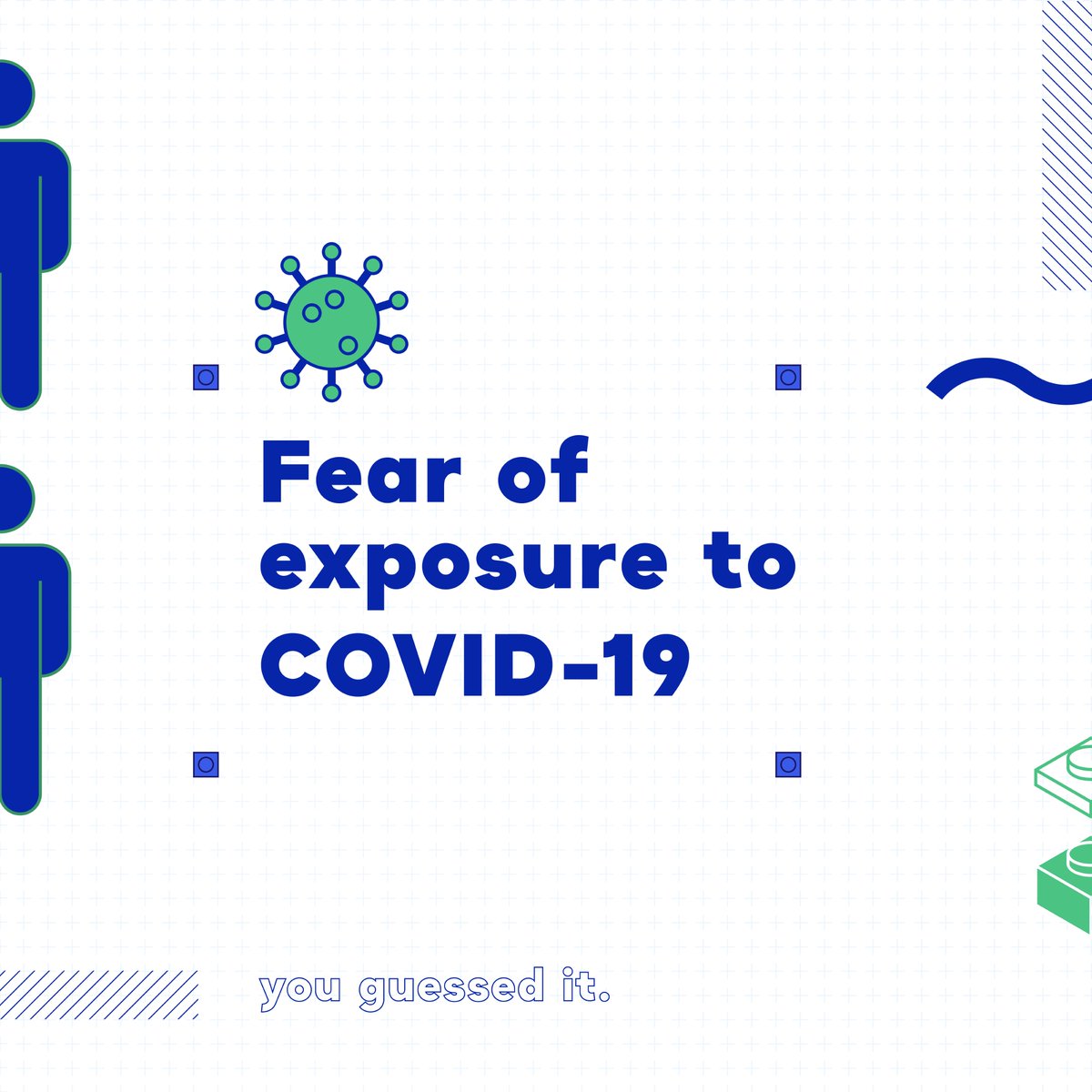 Fear of exposure to COVID-19

you guessed it.